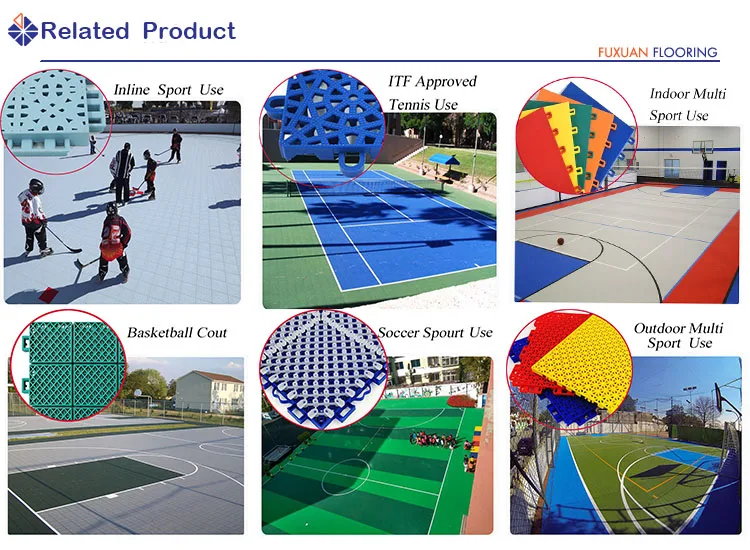 Related Product

FUXUAN FLOORING

Inline Sport Use

ITF Approved Tennis Use

Indoor Multi Sport Use

Basketball Cout

Soccer Spourt Use

Outdoor Multi Sport Use